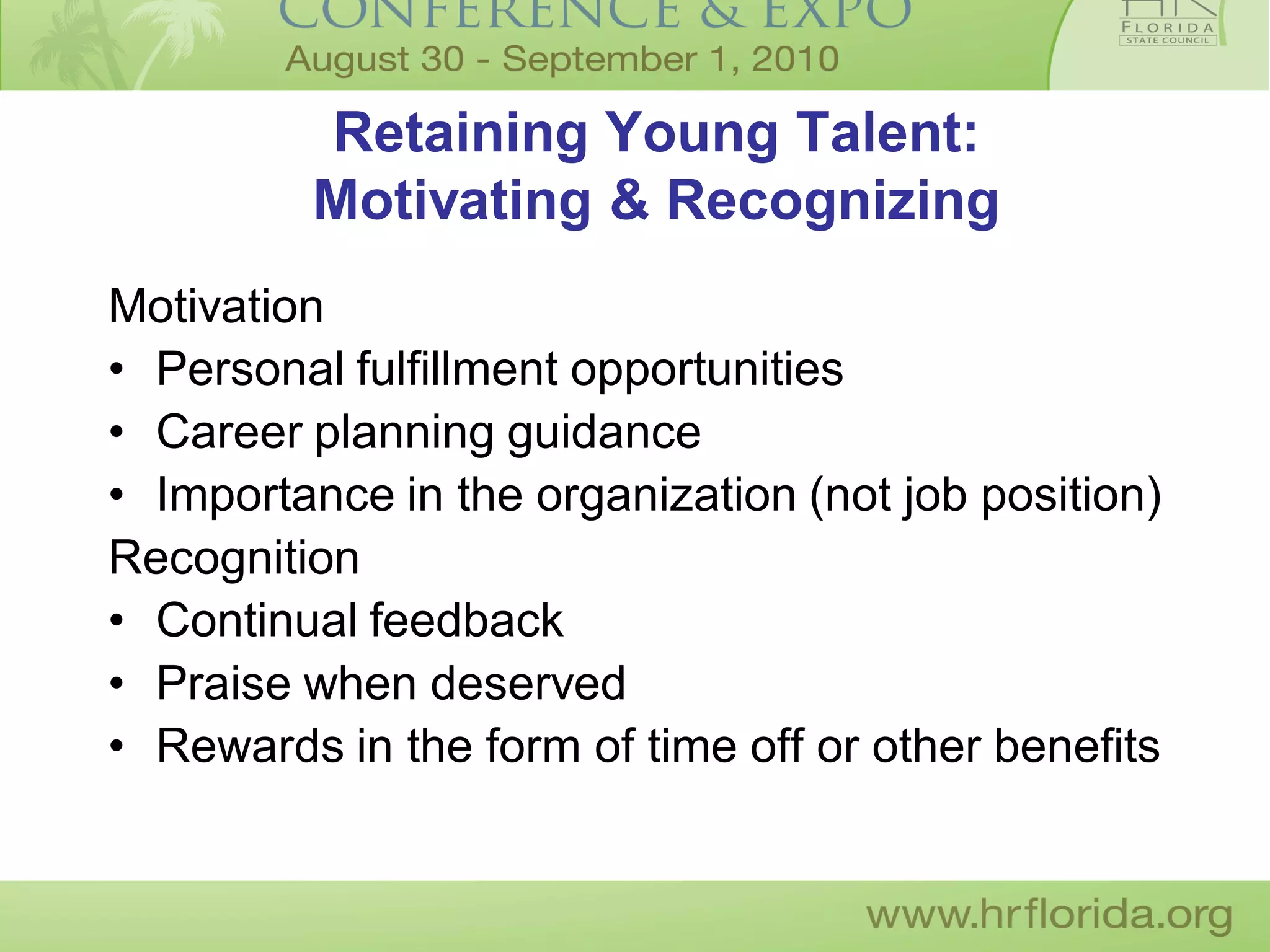 CONFERENCE & EXPO
August 30 - September 1, 2010

HR
FLORIDA
STATE COUNCIL

Retaining Young Talent: Motivating & Recognizing

Motivation
• Personal fulfillment opportunities
• Career planning guidance
• Importance in the organization (not job position)
Recognition
• Continual feedback
• Praise when deserved
• Rewards in the form of time off or other benefits

www.hrflorida.org